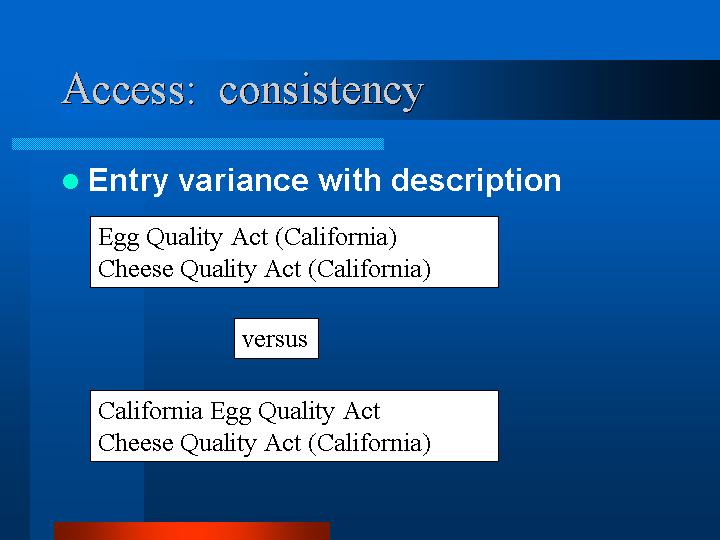 Access: consistency

Entry variance with description

Egg Quality Act (California)
Cheese Quality Act (California)

versus

California Egg Quality Act
Cheese Quality Act (California)